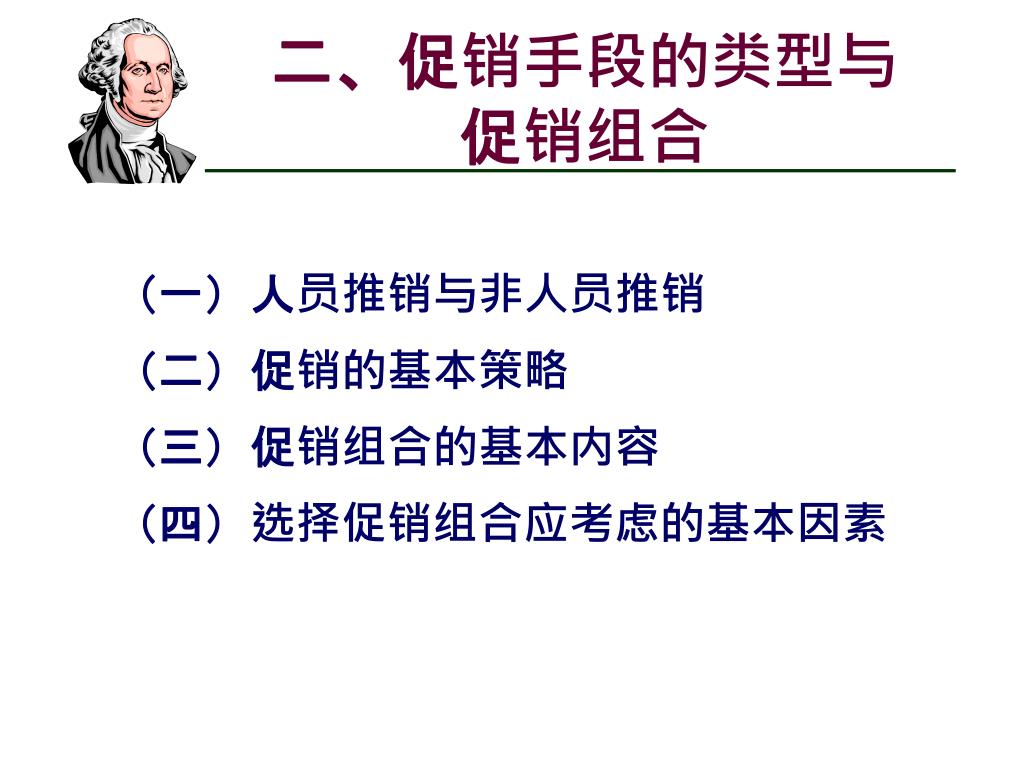 二、促销手段的类型与促销组合

（一）人员推销与非人员推销
（二）促销的基本策略
（三）促销组合的基本内容
（四）选择促销组合应考虑的基本因素